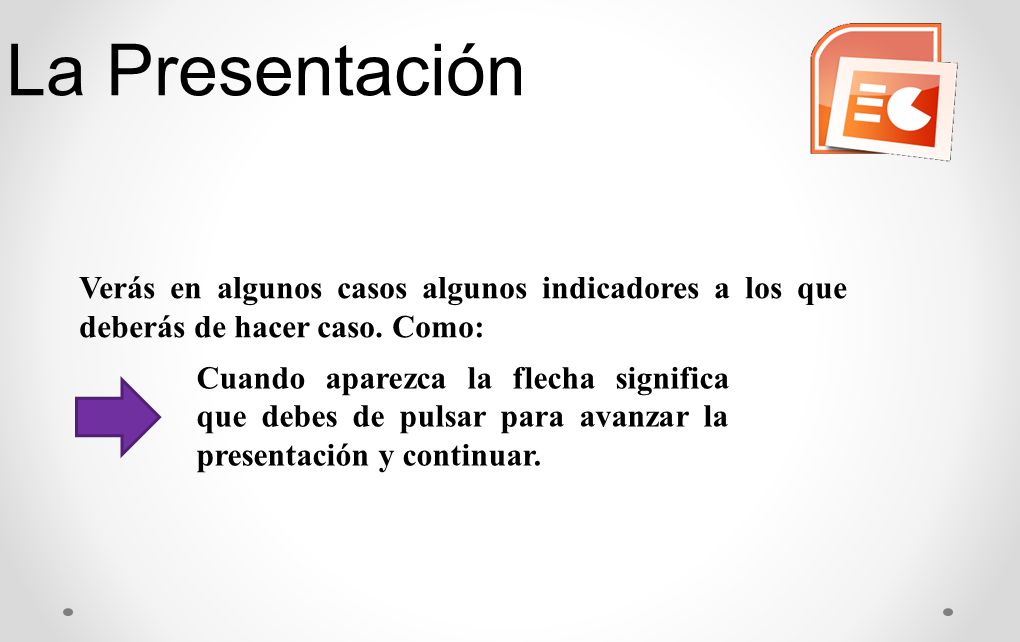 La Presentación

Verás en algunos casos algunos indicadores a los que deberás de hacer caso. Como:

Cuando aparezca la flecha significa que debes de pulsar para avanzar la presentación y continuar.